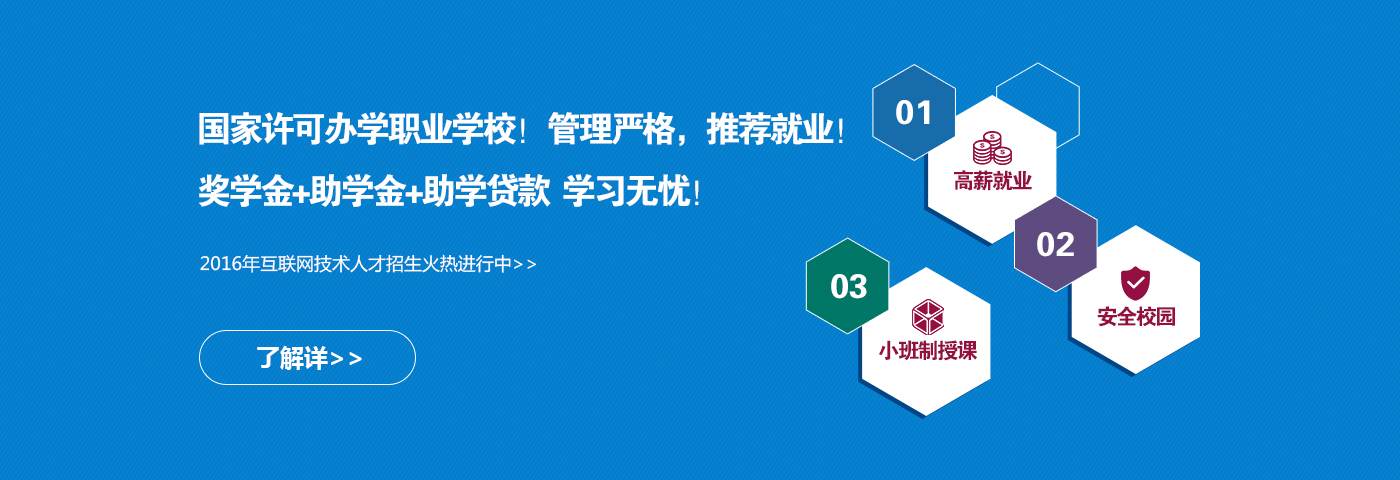 国家许可办学职业学校！管理严格，推荐就业！

奖学金+助学金+助学贷款 学习无忧！

2016年互联网技术人才招生火热进行中>>

了解详>>

01
高薪就业

02
安全校园

03
小班制授课